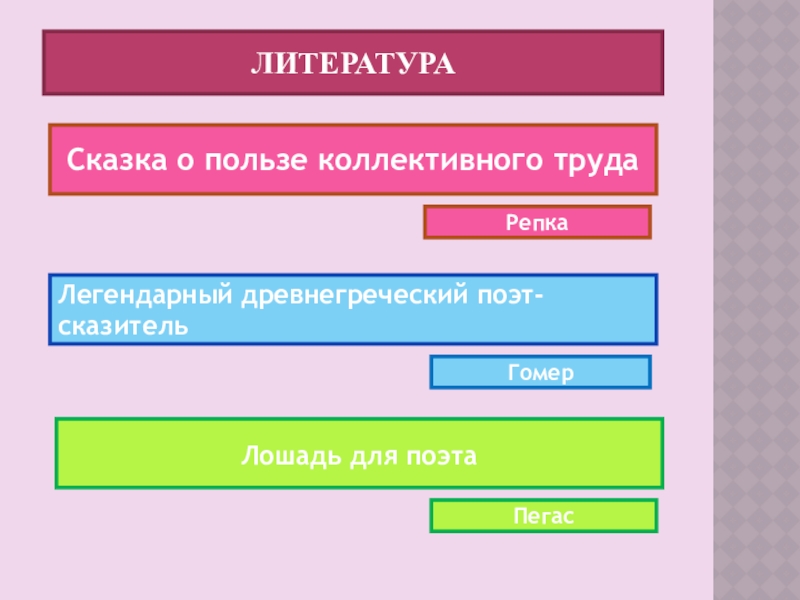 ЛИТЕРАТУРА

Сказка о пользе коллективного труда

Репка

Легендарный древнегреческий поэт-сказитель

Гомер

Лошадь для поэта

Пегас